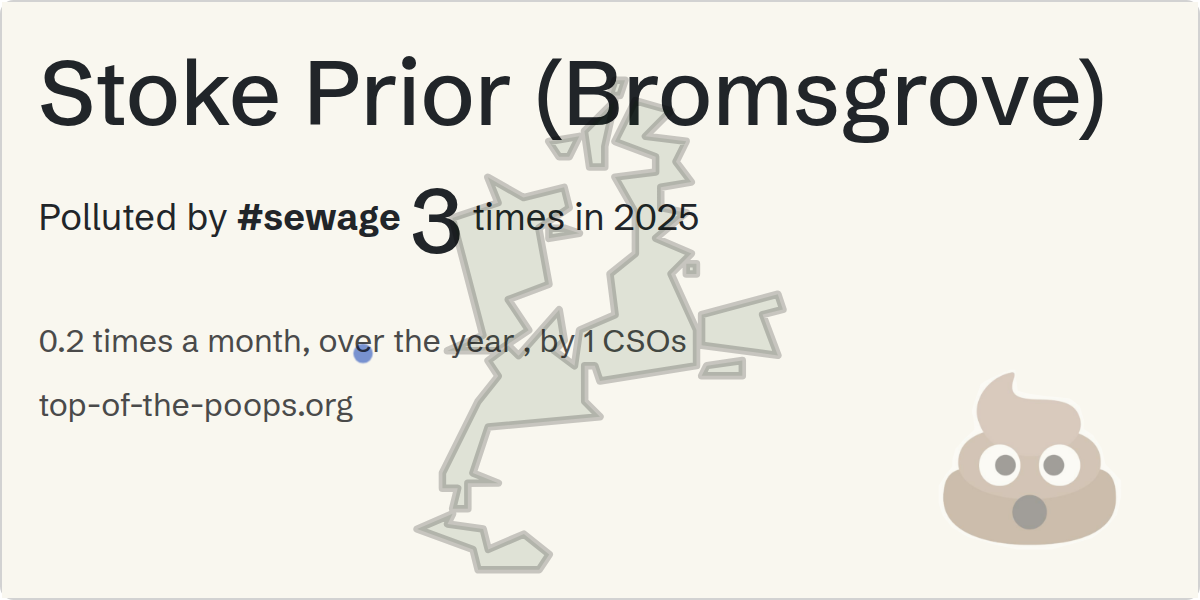 Stoke Prior (Bromsgrove)

Polluted by #sewage 3 times in 2025

0.2 times a month, over the year , by 1 CSOs

top-of-the-poops.org